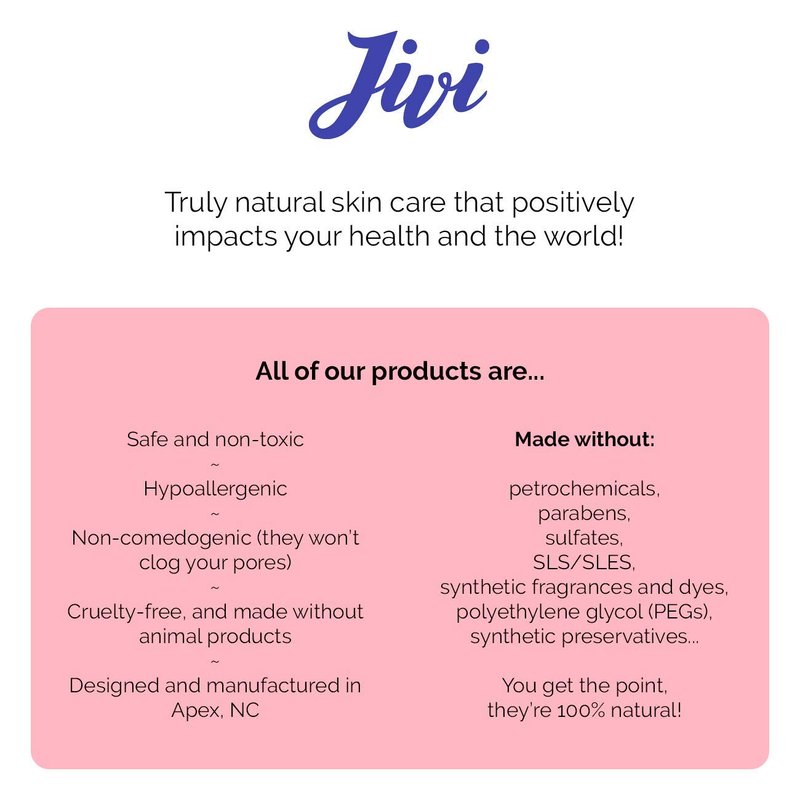 Jivi

Truly natural skin care that positively impacts your health and the world!

All of our products are...

Safe and non-toxic
~
Hypoallergenic
~
Non-comedogenic (they won't clog your pores)
~
Cruelty-free, and made without animal products
~
Designed and manufactured in Apex, NC

Made without:

petrochemicals,
parabens,
sulfates,
SLS/SLES,
synthetic fragrances and dyes,
polyethylene glycol (PEGs),
synthetic preservatives...

You get the point, they're 100% natural!